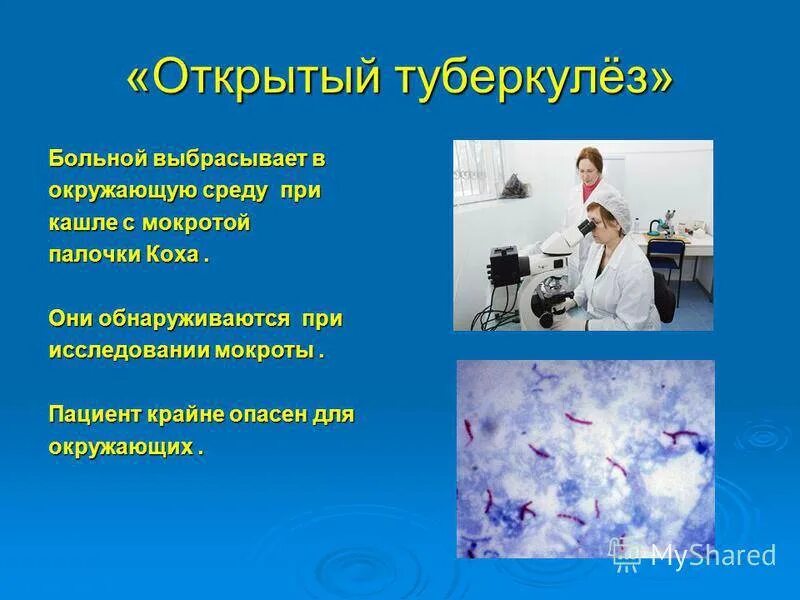 «Открытый туберкулёз»

Больной выбрасывает в окружающую среду при кашле с мокротой палочки Коха .

Они обнаруживаются при исследовании мокроты .

Пациент крайне опасен для окружающих .

MyShared